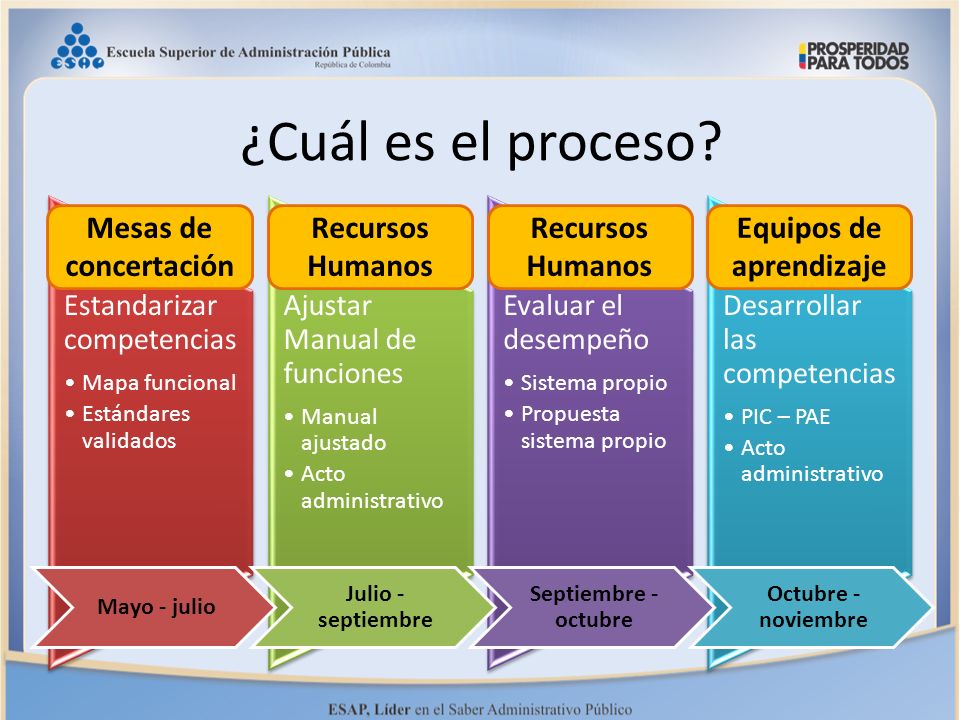 ESAP Escuela Superior de Administración Pública
República de Colombia

PROSPERIDAD PARA TODOS

¿Cuál es el proceso?

Mesas de concertación

Estandarizar competencias
• Mapa funcional
• Estándares validados

Mayo - julio

Recursos Humanos

Ajustar Manual de funciones
• Manual ajustado
• Acto administrativo

Julio - septiembre

Recursos Humanos

Evaluar el desempeño
• Sistema propio
• Propuesta sistema propio

Septiembre - octubre

Equipos de aprendizaje

Desarrollar las competencias
• PIC – PAE
• Acto administrativo

Octubre - noviembre

ESAP, Líder en el Saber Administrativo Público